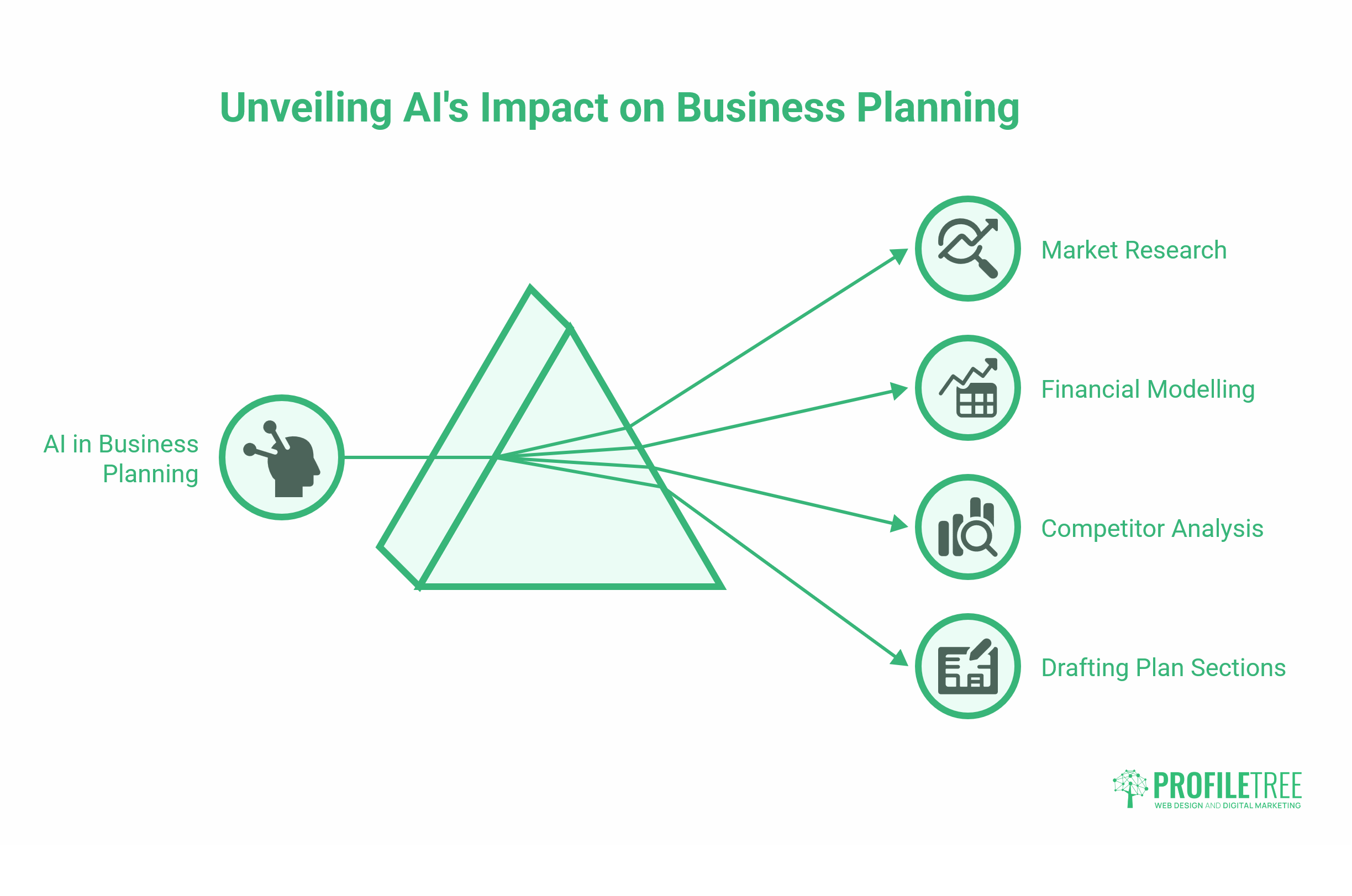 Unveiling AI's Impact on Business Planning

AI in Business Planning

Market Research

Financial Modelling

Competitor Analysis

Drafting Plan Sections

PROFILETREE
WEB DESIGN AND DIGITAL MARKETING